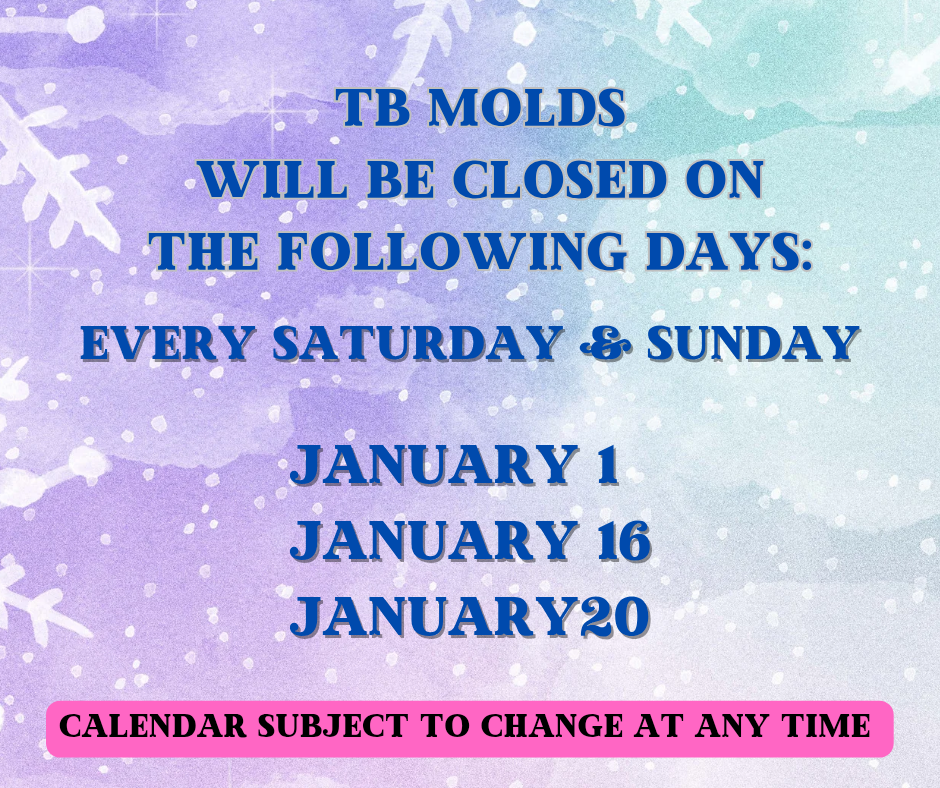 TB MOLDS
WILL BE CLOSED ON
THE FOLLOWING DAYS:

EVERY SATURDAY & SUNDAY

JANUARY 1
JANUARY 16
JANUARY20

CALENDAR SUBJECT TO CHANGE AT ANY TIME